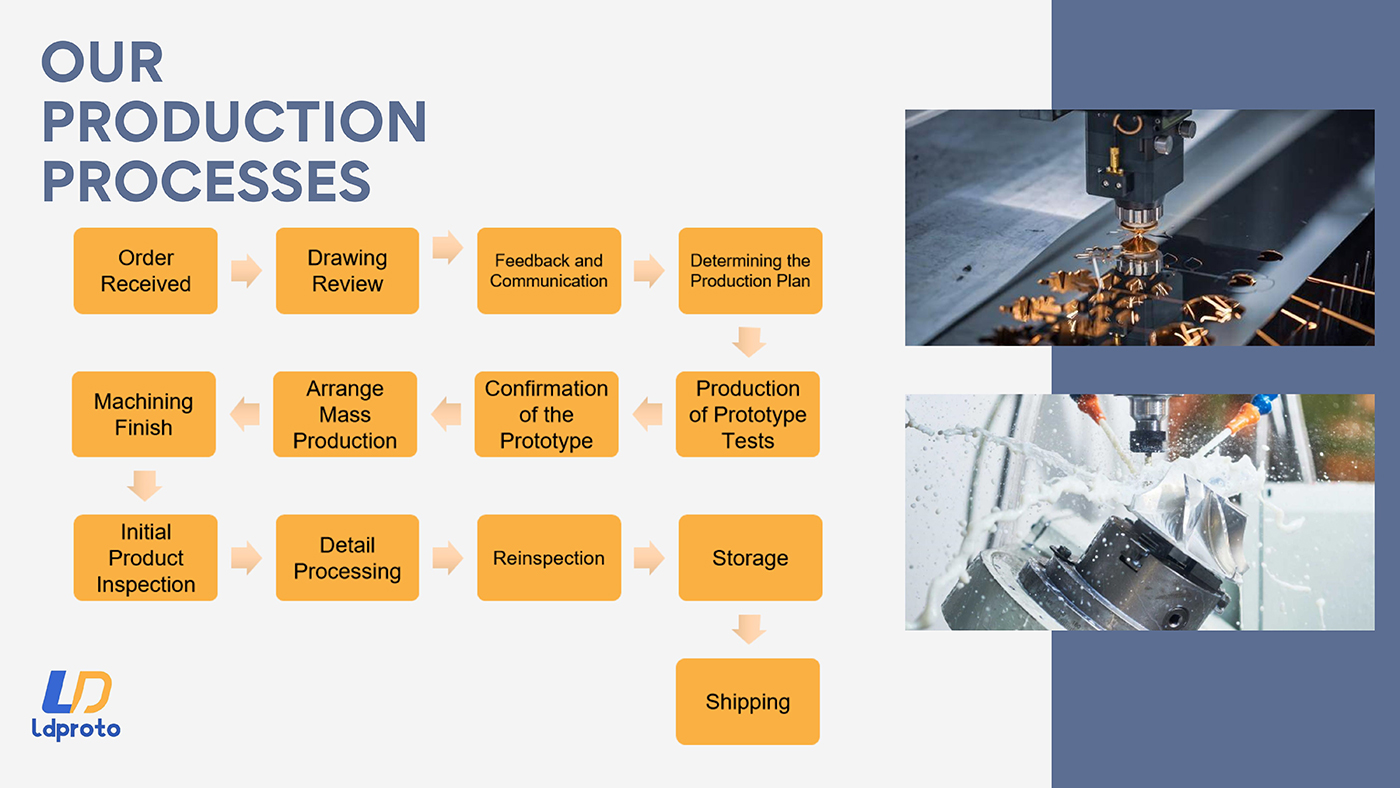 OUR PRODUCTION PROCESSES

Order Received

Drawing Review

Feedback and Communication

Determining the Production Plan

Production of Prototype Tests

Confirmation of the Prototype

Arrange Mass Production

Machining Finish

Initial Product Inspection

Detail Processing

Reinspection

Storage

Shipping

LD
Ldproto